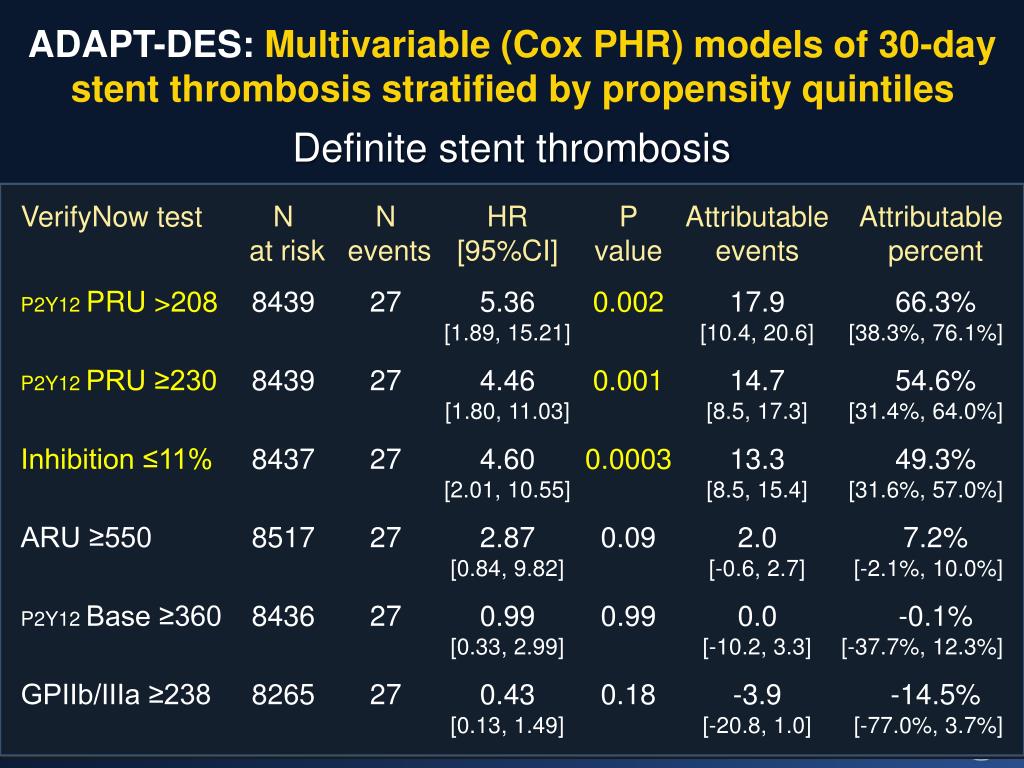 ADAPT-DES: Multivariable (Cox PHR) models of 30-day stent thrombosis stratified by propensity quintiles

Definite stent thrombosis

| VerifyNow test | N at risk | N events | HR [95%CI] | P value | Attributable events | Attributable percent |
|---|---|---|---|---|---|---|
| P2Y12 PRU >208 | 8439 | 27 | 5.36 [1.89, 15.21] | 0.002 | 17.9 [10.4, 20.6] | 66.3% [38.3%, 76.1%] |
| P2Y12 PRU ≥230 | 8439 | 27 | 4.46 [1.80, 11.03] | 0.001 | 14.7 [8.5, 17.3] | 54.6% [31.4%, 64.0%] |
| Inhibition ≤11% | 8437 | 27 | 4.60 [2.01, 10.55] | 0.0003 | 13.3 [8.5, 15.4] | 49.3% [31.6%, 57.0%] |
| ARU ≥550 | 8517 | 27 | 2.87 [0.84, 9.82] | 0.09 | 2.0 [-0.6, 2.7] | 7.2% [-2.1%, 10.0%] |
| P2Y12 Base ≥360 | 8436 | 27 | 0.99 [0.33, 2.99] | 0.99 | 0.0 [-10.2, 3.3] | -0.1% [-37.7%, 12.3%] |
| GPIIb/IIIa ≥238 | 8265 | 27 | 0.43 [0.13, 1.49] | 0.18 | -3.9 [-20.8, 1.0] | -14.5% [-77.0%, 3.7%] |